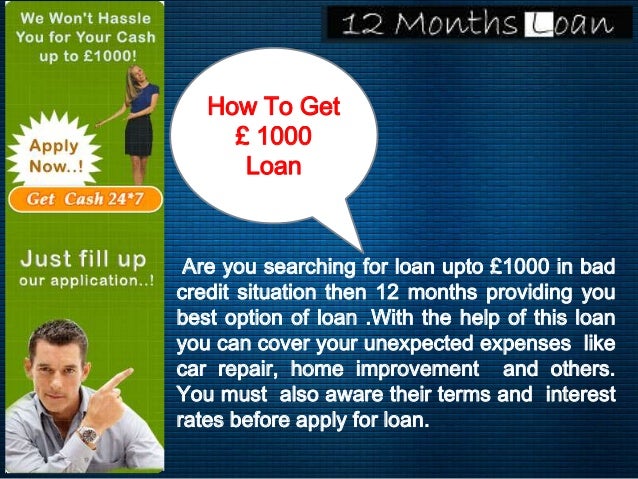 We Won't Hassle You for Your Cash up to £1000!

Apply Now..!

Get Cash 24*7

Just fill up our application..!

12 Months Loan

How To Get £ 1000 Loan

Are you searching for loan upto £1000 in bad credit situation then 12 months providing you best option of loan .With the help of this loan you can cover your unexpected expenses like car repair, home improvement and others. You must also aware their terms and interest rates before apply for loan.